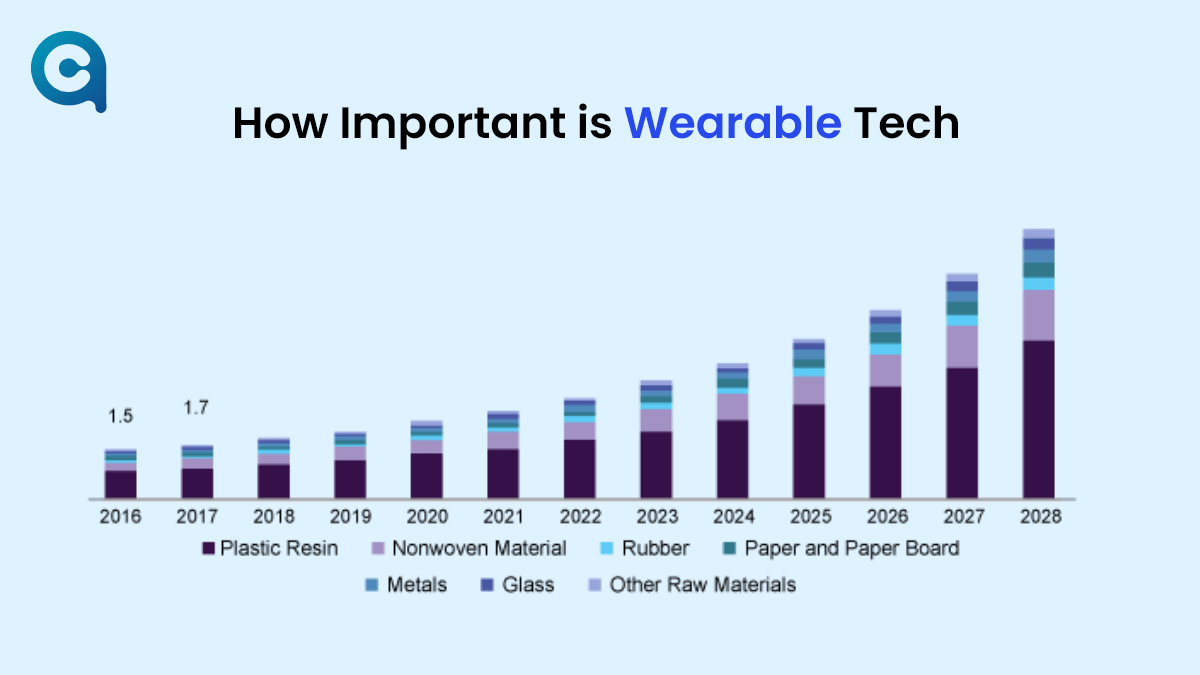 How Important is Wearable Tech

1.5

1.7

2016 2017 2018 2019 2020 2021 2022 2023 2024 2025 2026 2027 2028

Plastic Resin Nonwoven Material Rubber Paper and Paper Board

Metals Glass Other Raw Materials